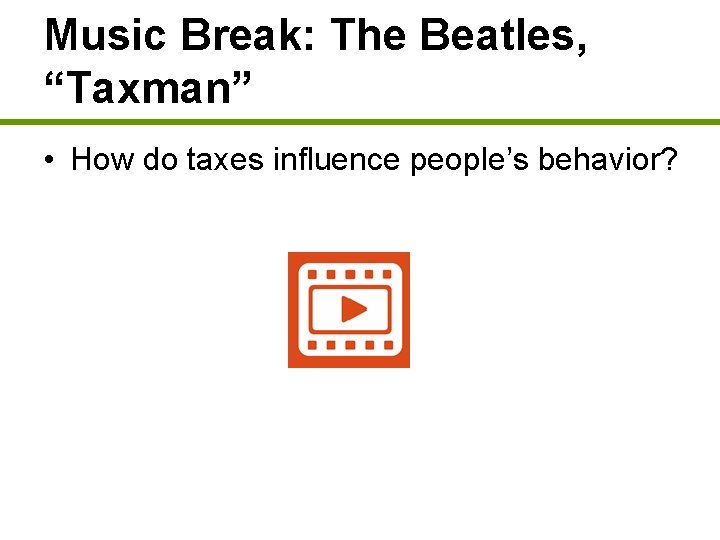 Music Break: The Beatles, “Taxman”

• How do taxes influence people’s behavior?